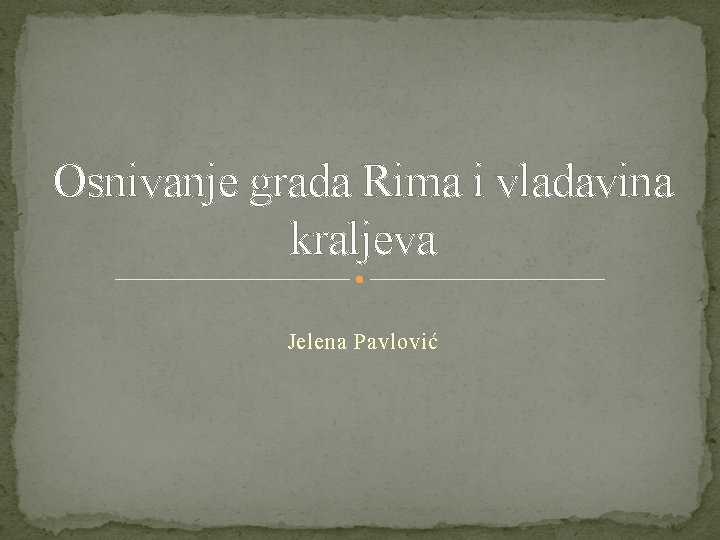 Osnivanje grada Rima i vladavina kraljeva

Jelena Pavlović